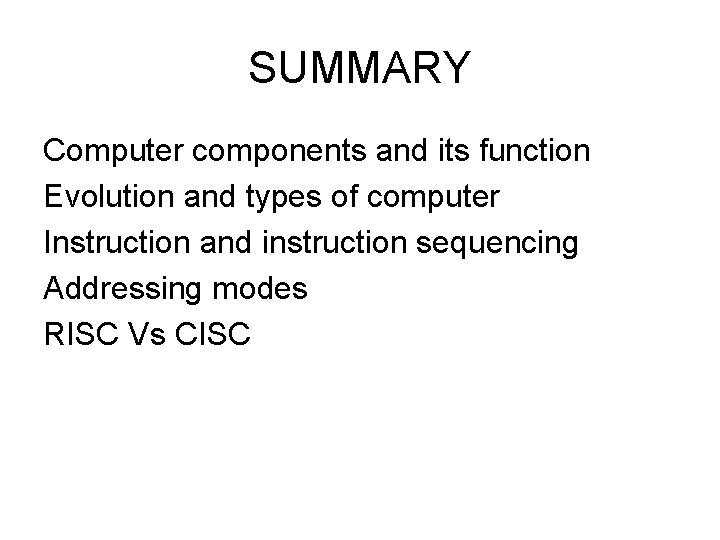 SUMMARY

Computer components and its function
Evolution and types of computer
Instruction and instruction sequencing
Addressing modes
RISC Vs CISC